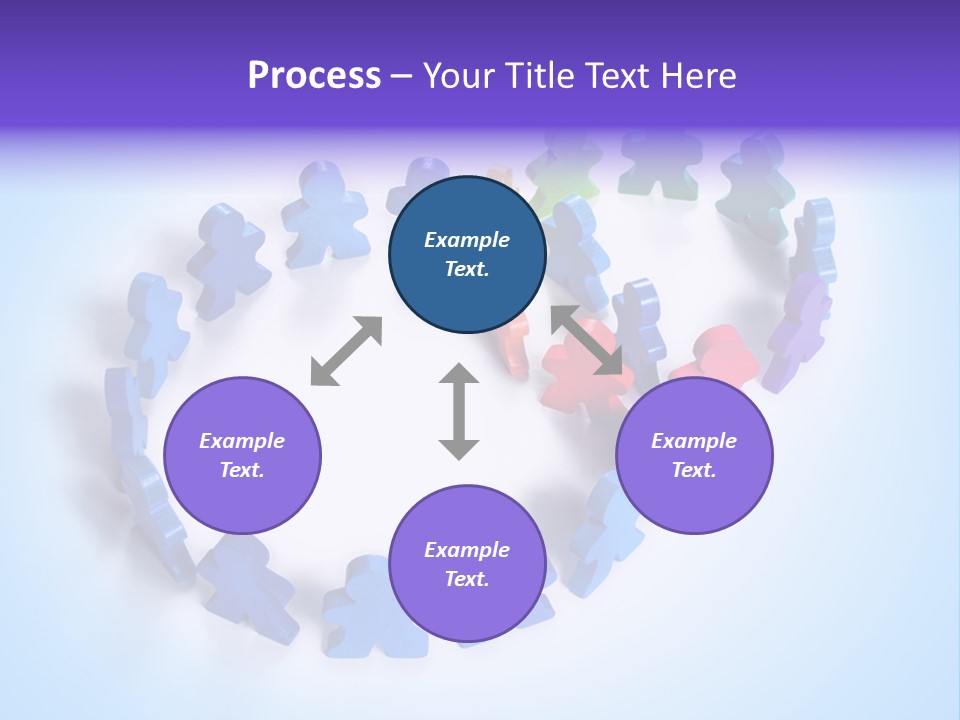 Process – Your Title Text Here

Example Text.

Example Text.

Example Text.

Example Text.